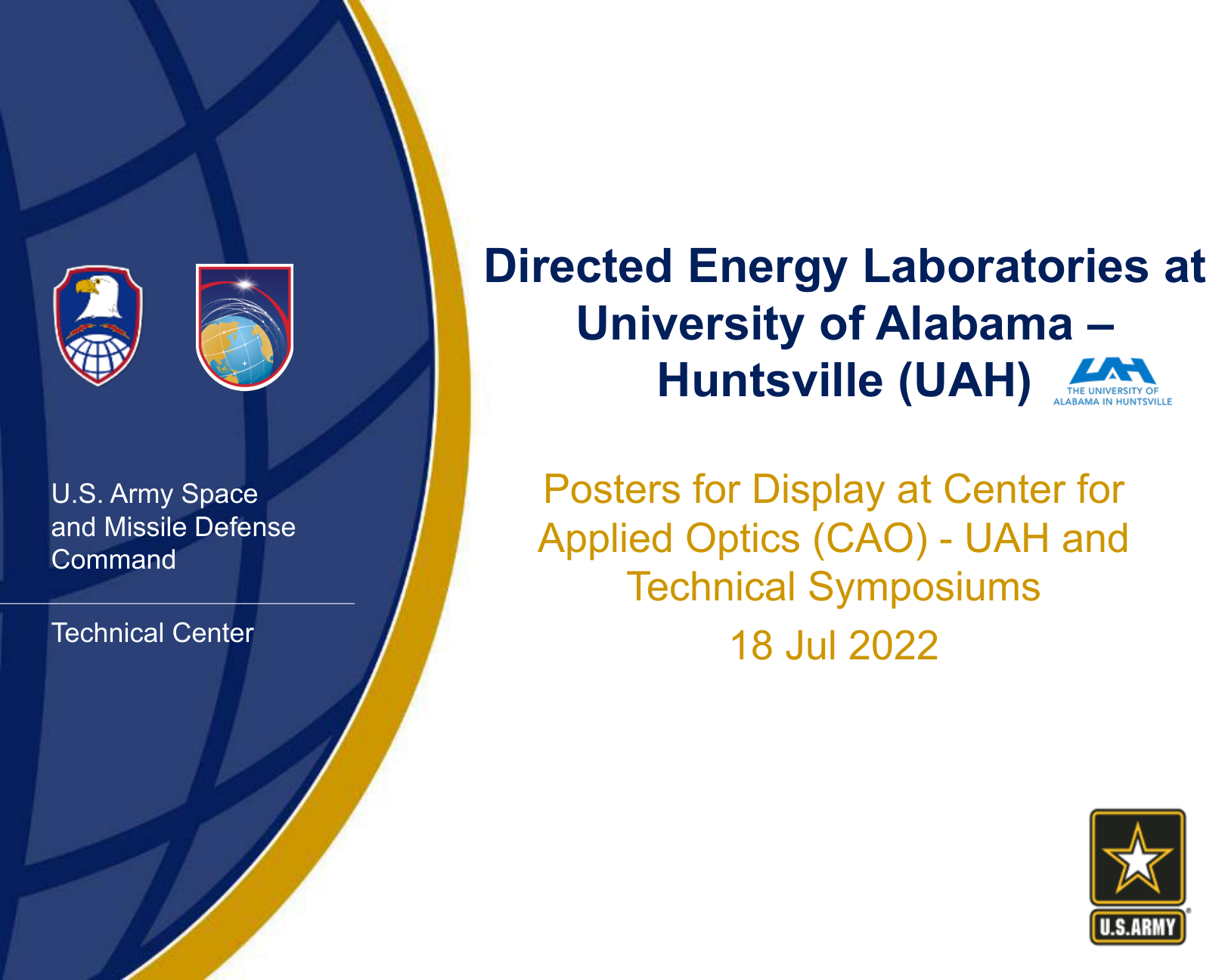 U.S. Army Space and Missile Defense Command

Technical Center

Directed Energy Laboratories at University of Alabama – Huntsville (UAH)

UAH
THE UNIVERSITY OF ALABAMA IN HUNTSVILLE

Posters for Display at Center for Applied Optics (CAO) - UAH and Technical Symposiums

18 Jul 2022

U.S.ARMY